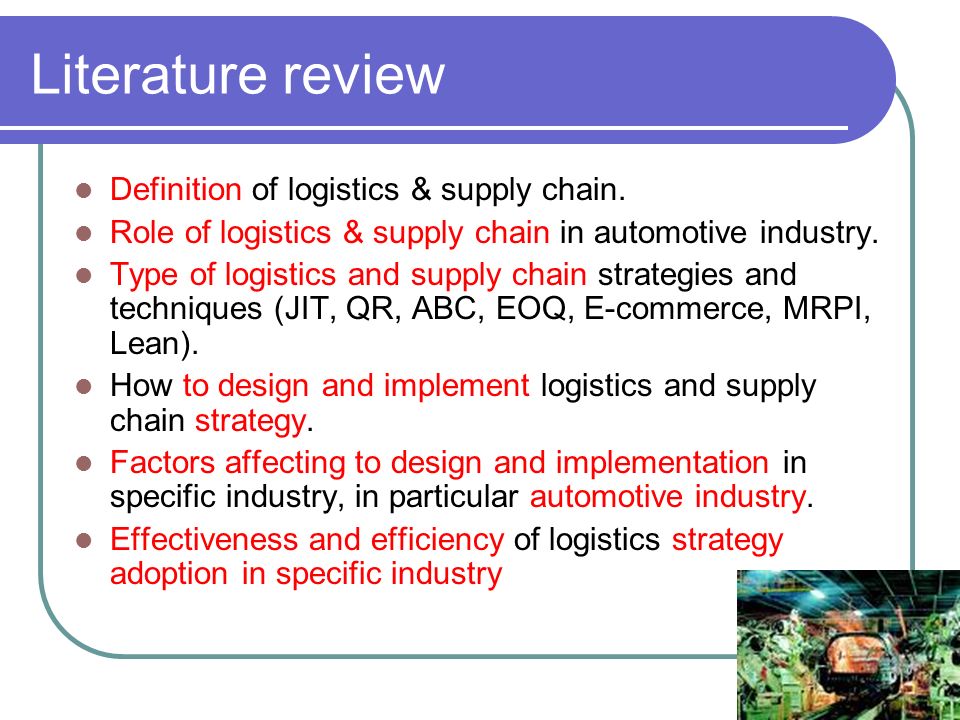 Literature review

- Definition of logistics & supply chain.
- Role of logistics & supply chain in automotive industry.
- Type of logistics and supply chain strategies and techniques (JIT, QR, ABC, EOQ, E-commerce, MRPI, Lean).
- How to design and implement logistics and supply chain strategy.
- Factors affecting to design and implementation in specific industry, in particular automotive industry.
- Effectiveness and efficiency of logistics strategy adoption in specific industry